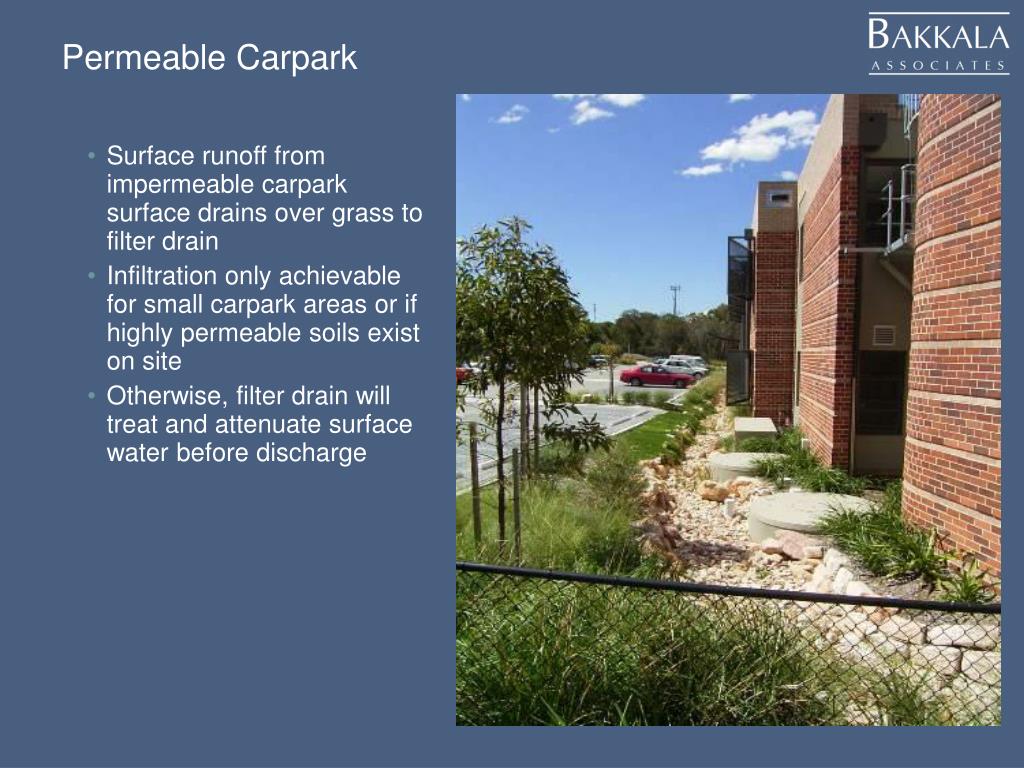 Permeable Carpark

BAKKALA
ASSOCIATES

• Surface runoff from impermeable carpark surface drains over grass to filter drain
• Infiltration only achievable for small carpark areas or if highly permeable soils exist on site
• Otherwise, filter drain will treat and attenuate surface water before discharge